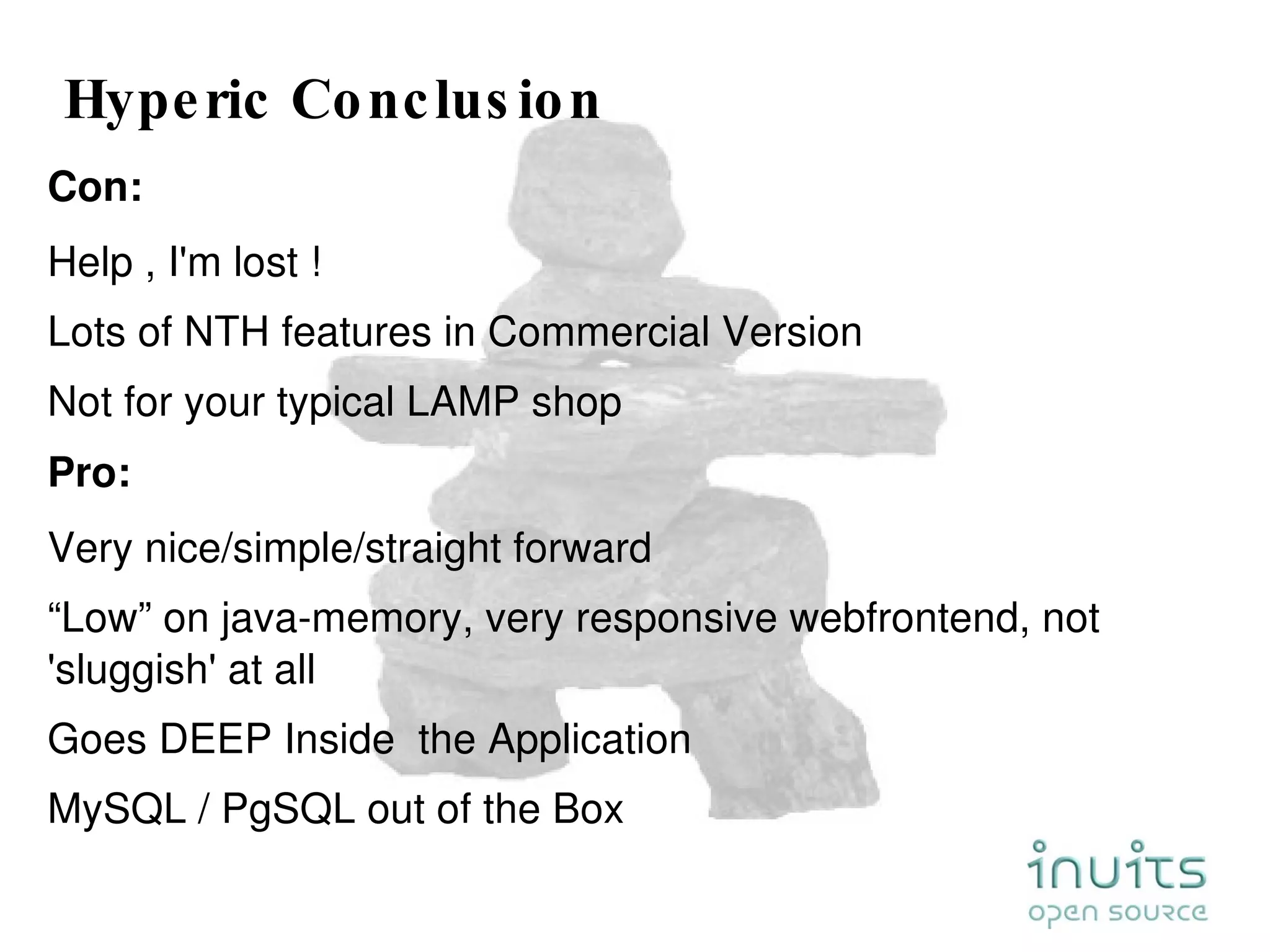 Hyperic Conclusion

Con:

Help , I'm lost !

Lots of NTH features in Commercial Version

Not for your typical LAMP shop

Pro:

Very nice/simple/straight forward

“Low” on java-memory, very responsive webfrontend, not 'sluggish' at all

Goes DEEP Inside the Application

MySQL / PgSQL out of the Box

inuits
open source